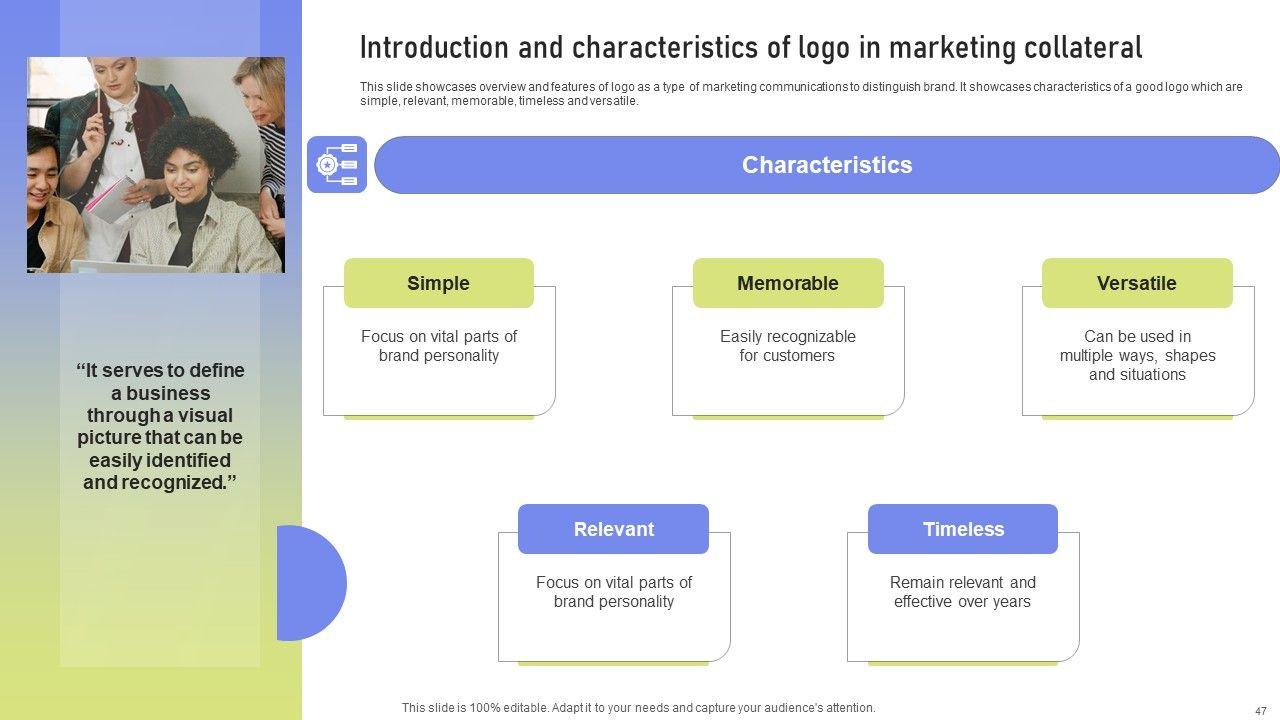 Introduction and characteristics of logo in marketing collateral

This slide showcases overview and features of logo as a type of marketing communications to distinguish brand. It showcases characteristics of a good logo which are simple, relevant, memorable, timeless and versatile.

“It serves to define a business through a visual picture that can be easily identified and recognized.”

Characteristics

Simple

Focus on vital parts of brand personality

Memorable

Easily recognizable for customers

Versatile

Can be used in multiple ways, shapes and situations

Relevant

Focus on vital parts of brand personality

Timeless

Remain relevant and effective over years

This slide is 100% editable. Adapt it to your needs and capture your audience's attention.

47